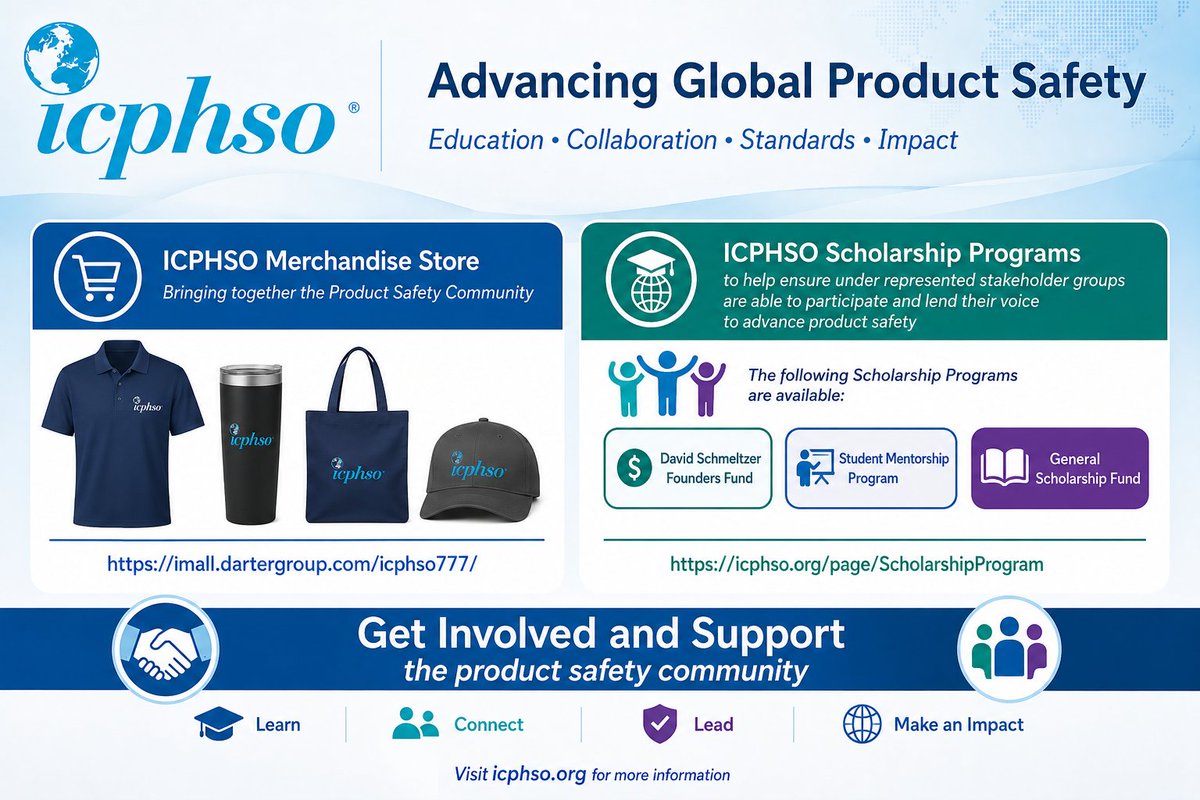 icphso®

Advancing Global Product Safety

Education • Collaboration • Standards • Impact

ICPHSO Merchandise Store

Bringing together the Product Safety Community

icphso

icphso

icphso

icphso

https://imall.dartergroup.com/icphso777/

ICPHSO Scholarship Programs

to help ensure under represented stakeholder groups are able to participate and lend their voice to advance product safety

The following Scholarship Programs are available:

David Schmeltzer Founders Fund

Student Mentorship Program

General Scholarship Fund

https://icphso.org/page/ScholarshipProgram

Get Involved and Support

the product safety community

Learn

Connect

Lead

Make an Impact

Visit icphso.org for more information